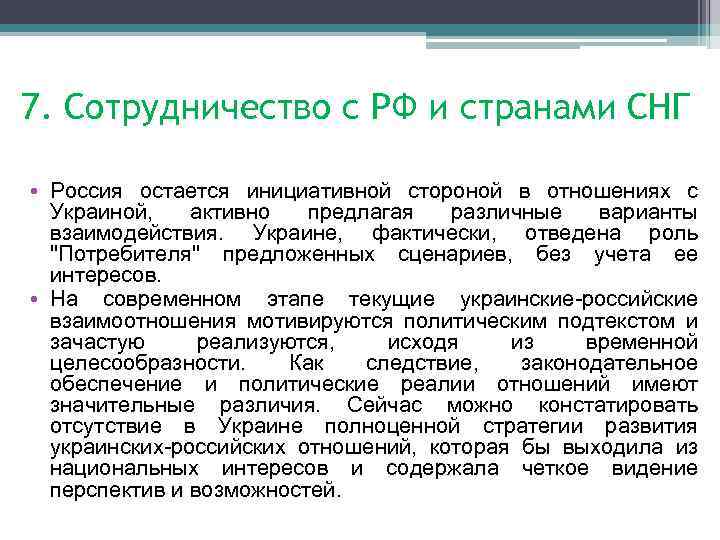 7. Сотрудничество с РФ и странами СНГ

• Россия остается инициативной стороной в отношениях с Украиной, активно предлагая различные варианты взаимодействия. Украине, фактически, отведена роль "Потребителя" предложенных сценариев, без учета ее интересов.
• На современном этапе текущие украинские-российские взаимоотношения мотивируются политическим подтекстом и зачастую реализуются, исходя из временной целесообразности. Как следствие, законодательное обеспечение и политические реалии отношений имеют значительные различия. Сейчас можно констатировать отсутствие в Украине полноценной стратегии развития украинских-российских отношений, которая бы выходила из национальных интересов и содержала четкое видение перспектив и возможностей.